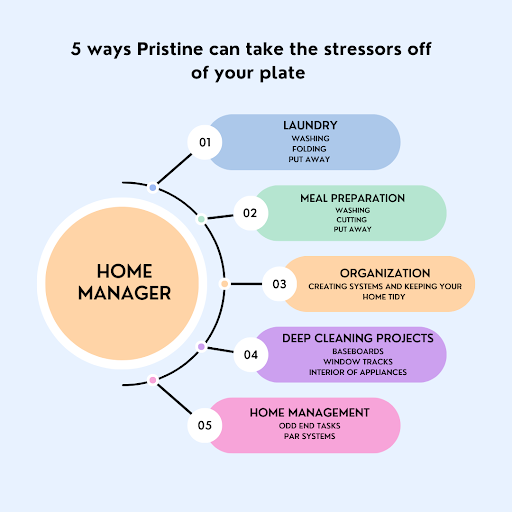 5 ways Pristine can take the stressors off of your plate

HOME MANAGER

01
LAUNDRY
WASHING
FOLDING
PUT AWAY

02
MEAL PREPARATION
WASHING
CUTTING
PUT AWAY

03
ORGANIZATION
CREATING SYSTEMS AND KEEPING YOUR HOME TIDY

04
DEEP CLEANING PROJECTS
BASEBOARDS
WINDOW TRACKS
INTERIOR OF APPLIANCES

05
HOME MANAGEMENT
ODD END TASKS
PAR SYSTEMS